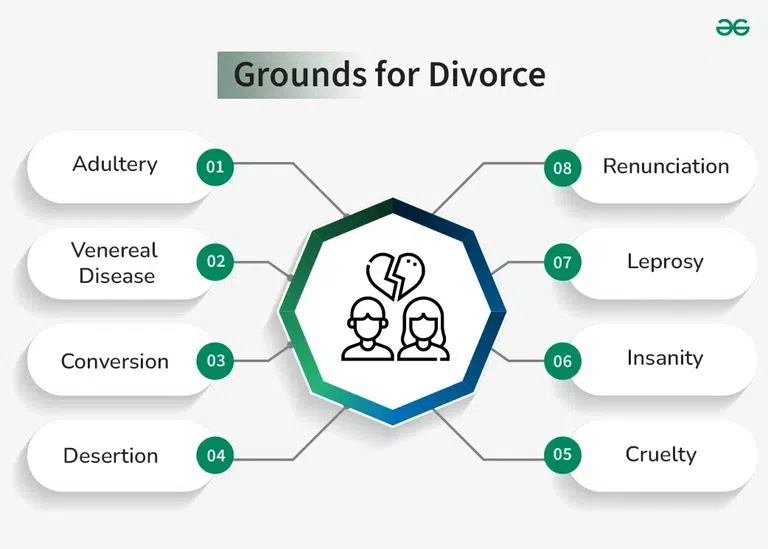 Grounds for Divorce

Adultery 01

Venereal Disease 02

Conversion 03

Desertion 04

08 Renunciation

07 Leprosy

06 Insanity

05 Cruelty